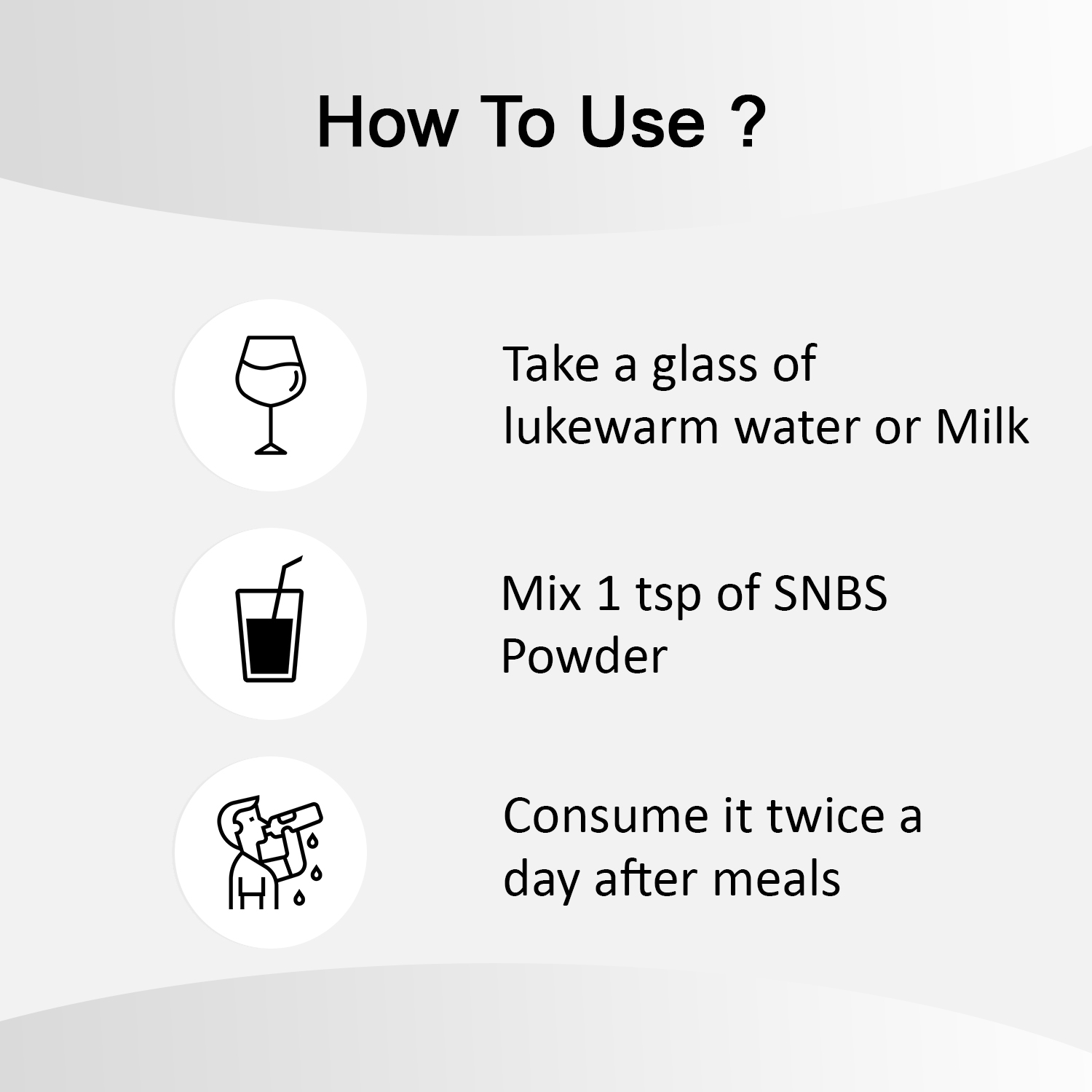 How To Use ?

Take a glass of lukewarm water or Milk

Mix 1 tsp of SNBS Powder

Consume it twice a day after meals